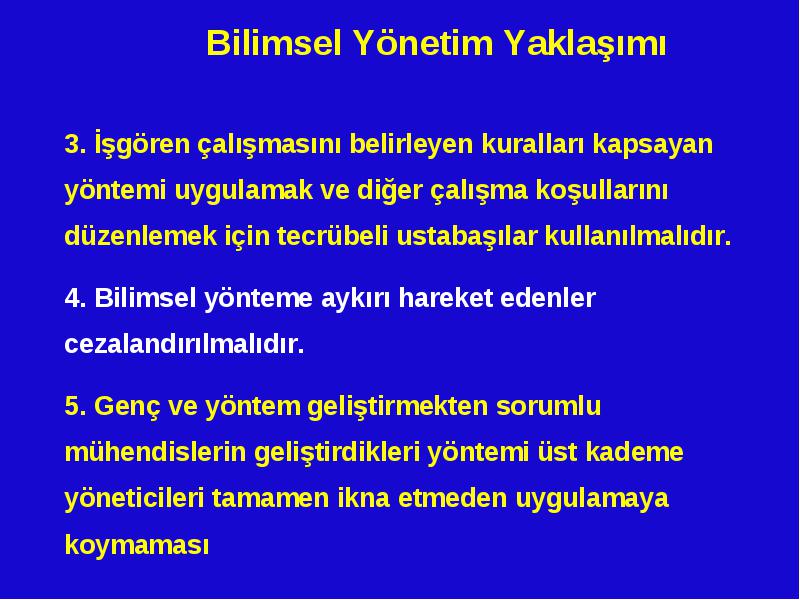 Bilimsel Yönetim Yaklaşımı

3. İşgören çalışmasını belirleyen kuralları kapsayan yöntemi uygulamak ve diğer çalışma koşullarını düzenlemek için tecrübeli ustabaşılar kullanılmalıdır.

4. Bilimsel yönteme aykırı hareket edenler cezalandırılmalıdır.

5. Genç ve yöntem geliştirmekten sorumlu mühendislerin geliştirdikleri yöntemi üst kademe yöneticileri tamamen ikna etmeden uygulamaya koymaması